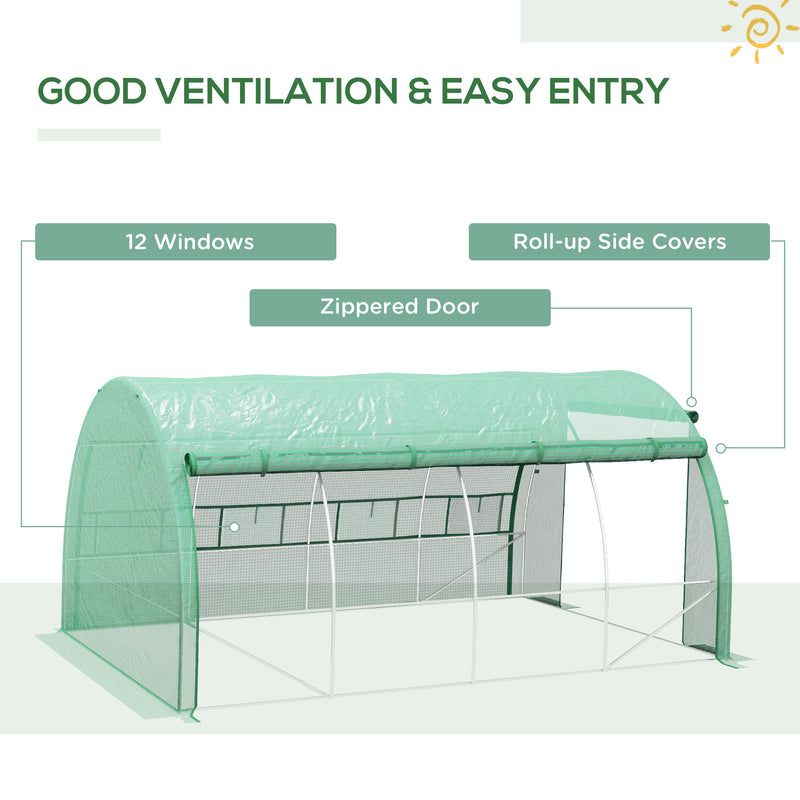 GOOD VENTILATION & EASY ENTRY

12 Windows

Roll-up Side Covers

Zippered Door